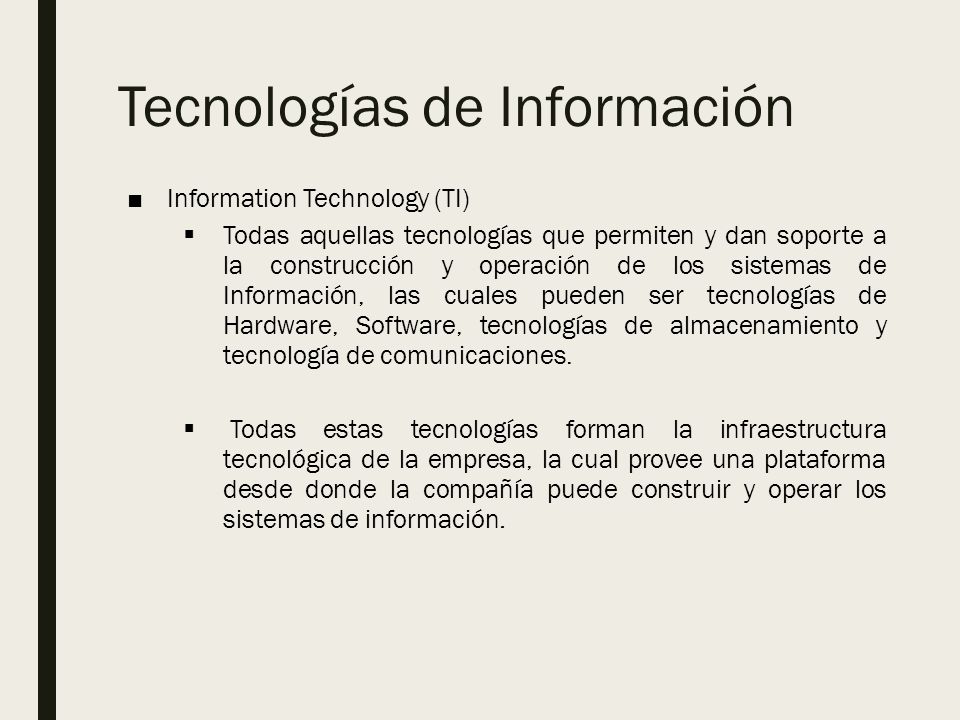 Tecnologías de Información

■ Information Technology (TI)

▪ Todas aquellas tecnologías que permiten y dan soporte a la construcción y operación de los sistemas de Información, las cuales pueden ser tecnologías de Hardware, Software, tecnologías de almacenamiento y tecnología de comunicaciones.

▪ Todas estas tecnologías forman la infraestructura tecnológica de la empresa, la cual provee una plataforma desde donde la compañía puede construir y operar los sistemas de información.